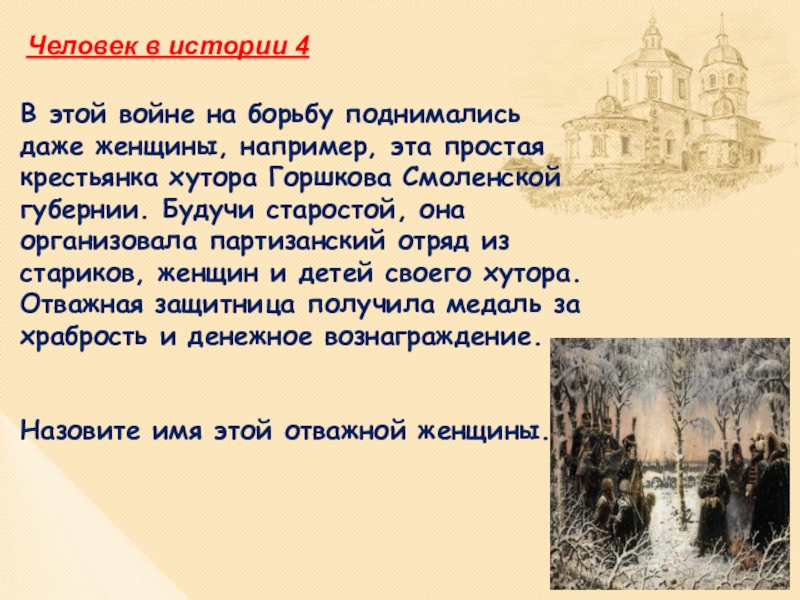 Человек в истории 4

В этой войне на борьбу поднимались даже женщины, например, эта простая крестьянка хутора Горшкова Смоленской губернии. Будучи старостой, она организовала партизанский отряд из стариков, женщин и детей своего хутора. Отважная защитница получила медаль за храбрость и денежное вознаграждение.

Назовите имя этой отважной женщины.